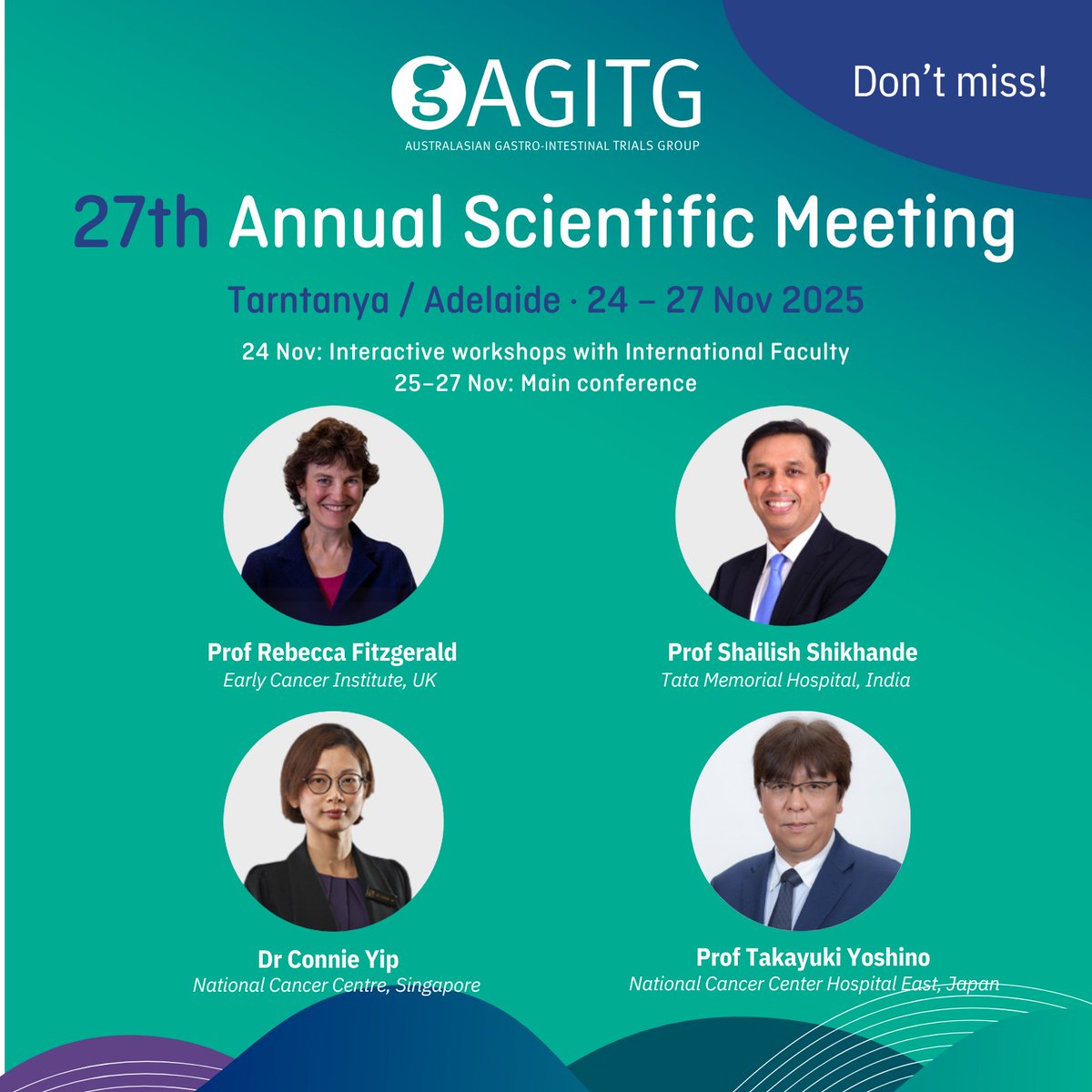 AGITG
AUSTRALASIAN GASTRO-INTESTINAL TRIALS GROUP

Don't miss!

27th Annual Scientific Meeting

Tarntanya / Adelaide · 24 – 27 Nov 2025

24 Nov: Interactive workshops with International Faculty
25–27 Nov: Main conference

Prof Rebecca Fitzgerald
Early Cancer Institute, UK

Prof Shailish Shikhande
Tata Memorial Hospital, India

Dr Connie Yip
National Cancer Centre, Singapore

Prof Takayuki Yoshino
National Cancer Center Hospital East, Japan